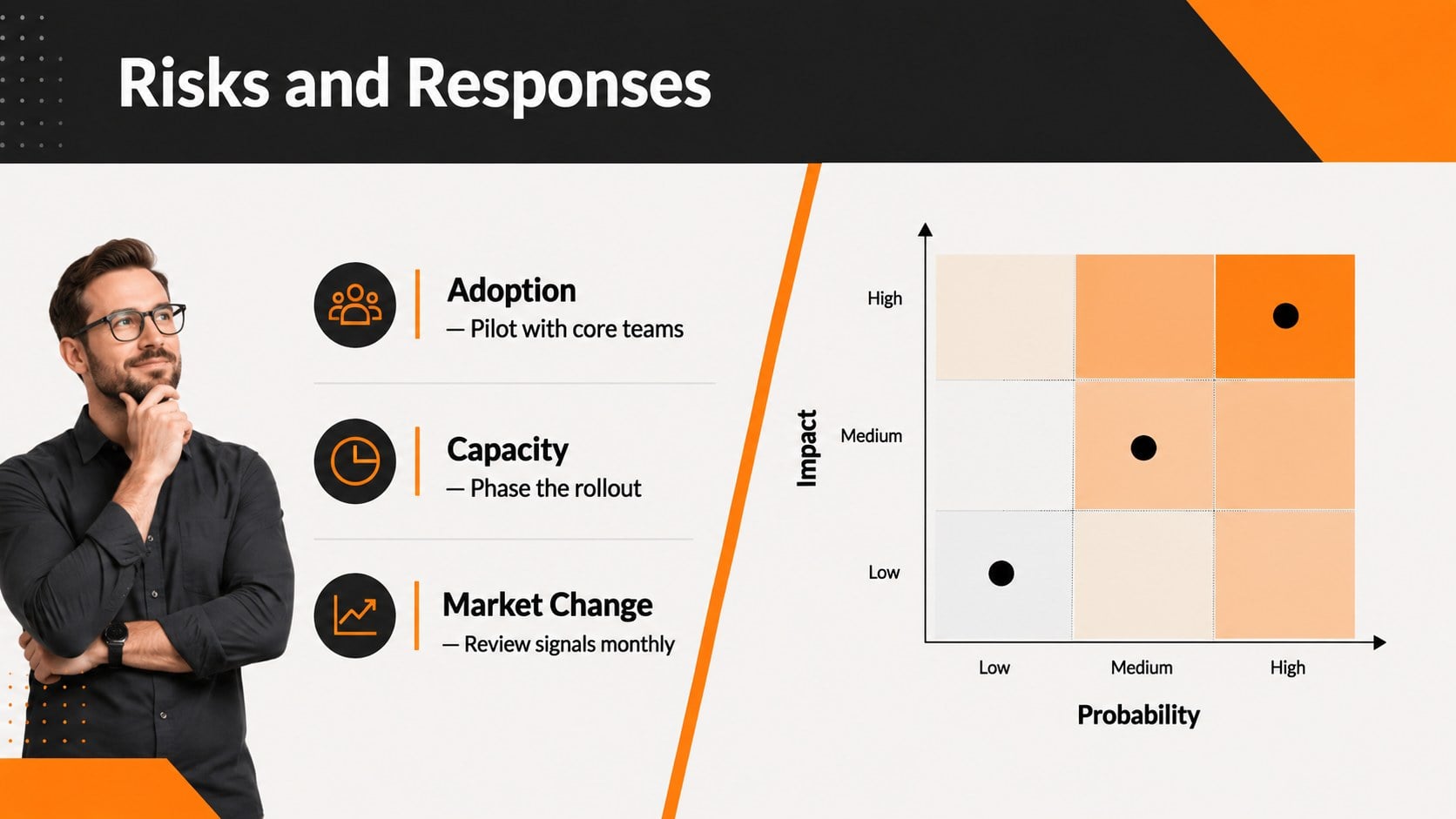 Risks and Responses

Adoption
— Pilot with core teams

Capacity
— Phase the rollout

Market Change
— Review signals monthly

Impact

High

Medium

Low

Low

Medium

High

Probability